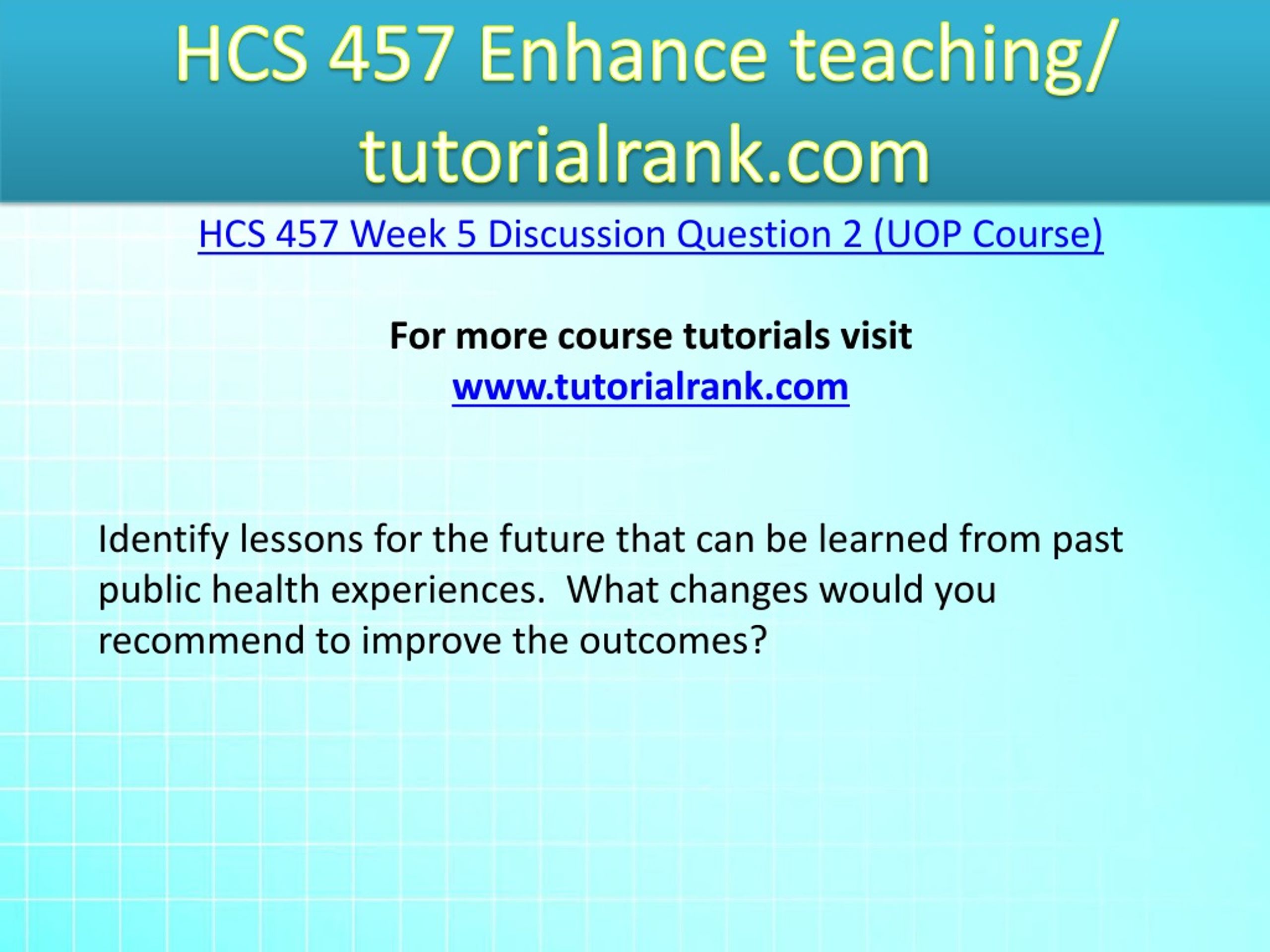 HCS 457 Enhance teaching/ tutorialrank.com

HCS 457 Week 5 Discussion Question 2 (UOP Course)

For more course tutorials visit
www.tutorialrank.com

Identify lessons for the future that can be learned from past public health experiences.  What changes would you recommend to improve the outcomes?